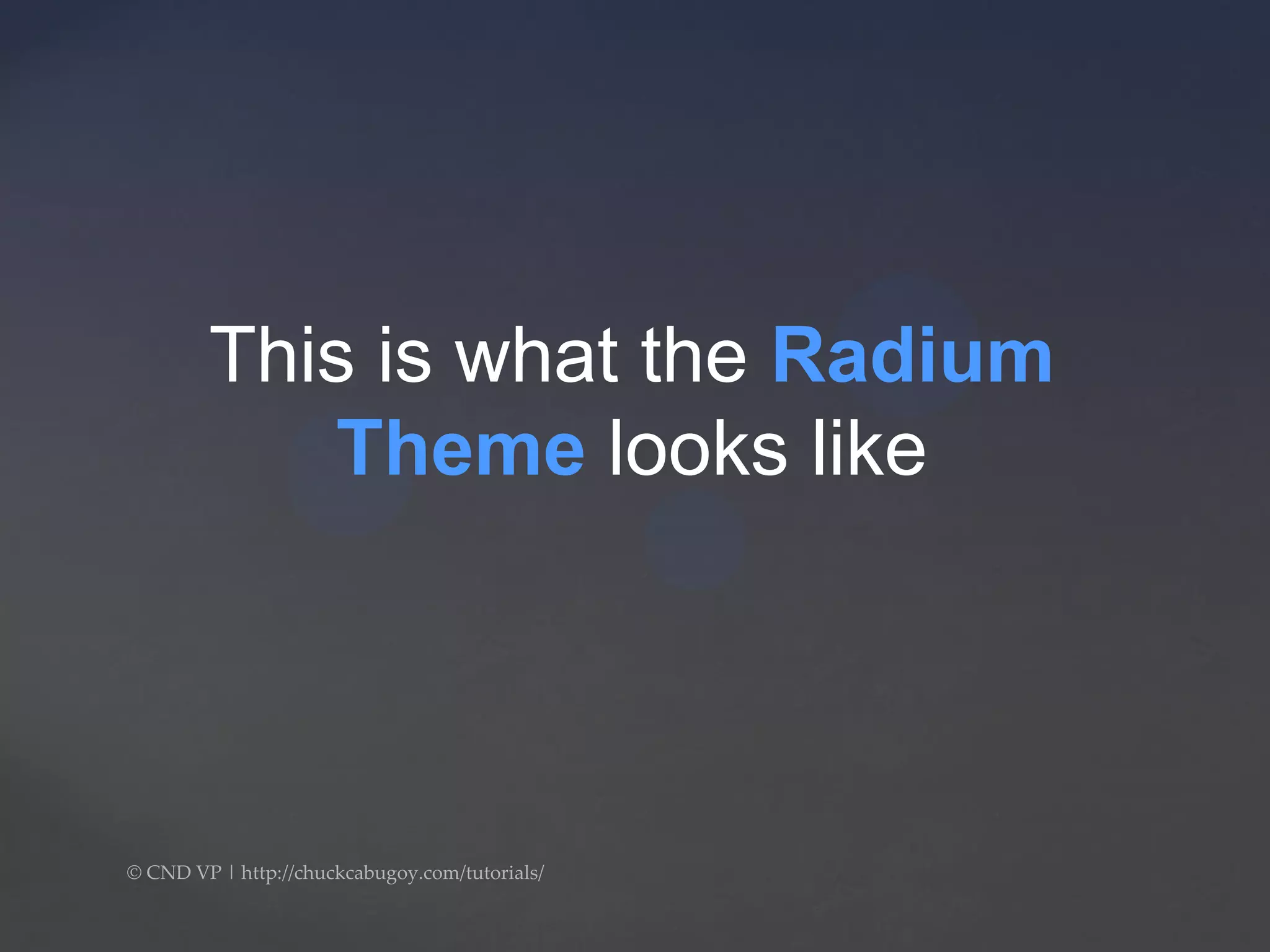 This is what the Radium Theme looks like

© CND VP | http://chuckcabugoy.com/tutorials/